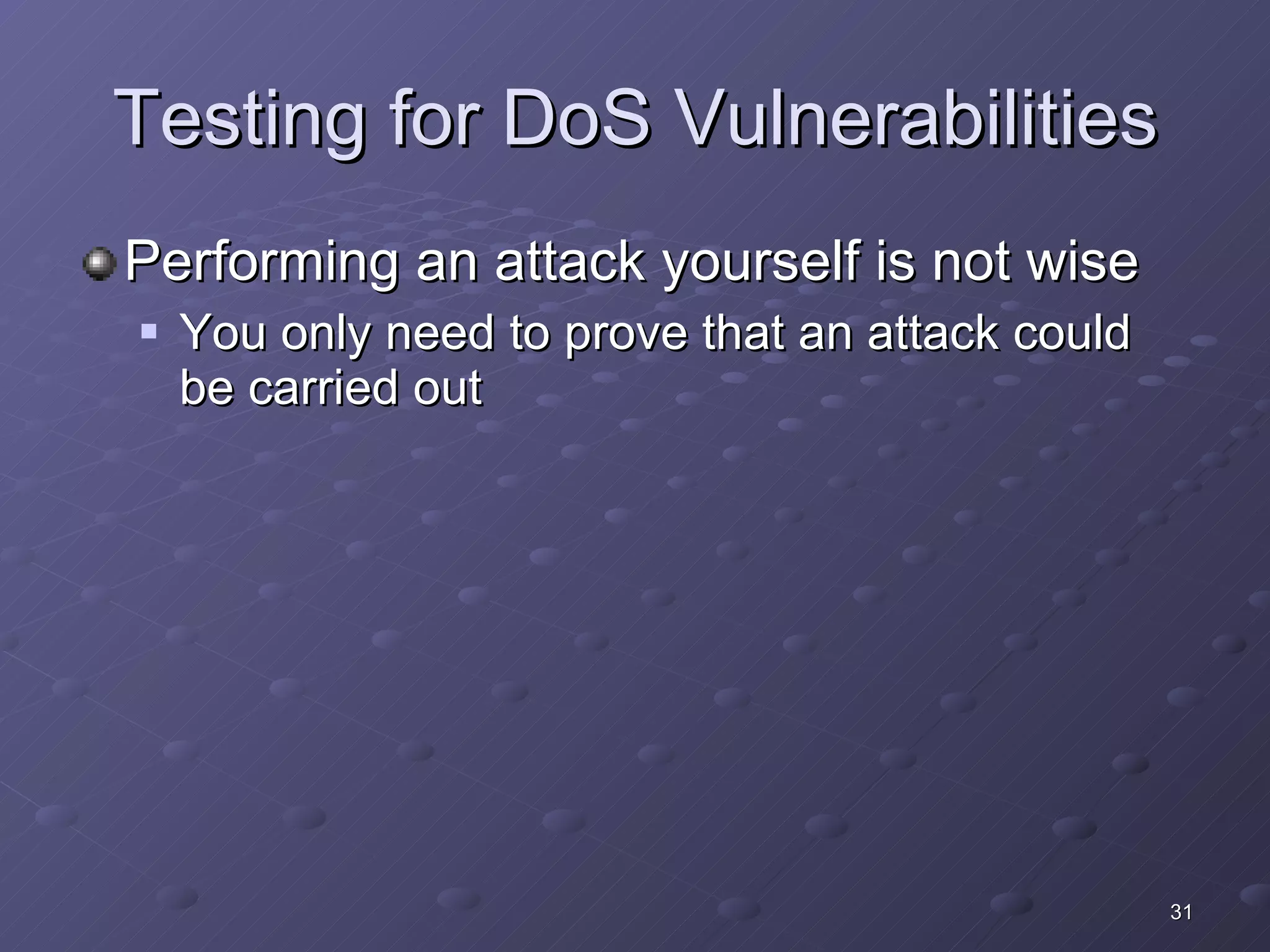 Testing for DoS Vulnerabilities

Performing an attack yourself is not wise

You only need to prove that an attack could be carried out

31